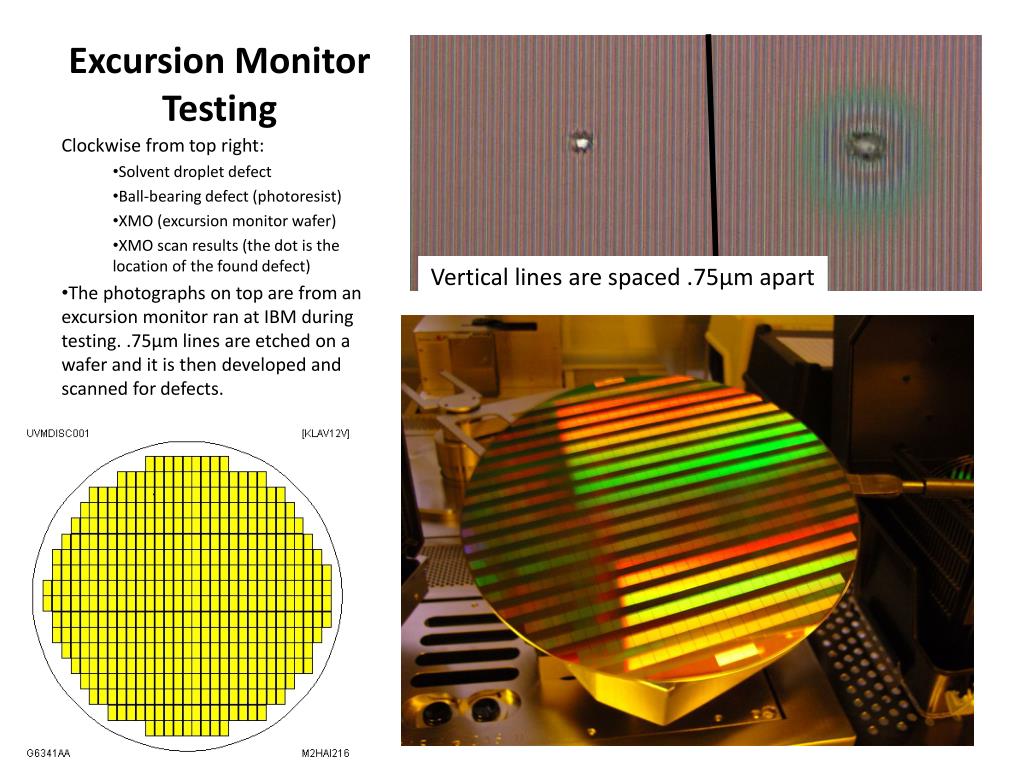 Excursion Monitor Testing

Clockwise from top right:

•Solvent droplet defect
•Ball-bearing defect (photoresist)
•XMO (excursion monitor wafer)
•XMO scan results (the dot is the location of the found defect)

•The photographs on top are from an excursion monitor ran at IBM during testing. .75µm lines are etched on a wafer and it is then developed and scanned for defects.

Vertical lines are spaced .75µm apart

UVMDISC001

[KLAV12V]

G6341AA

M2HAI216